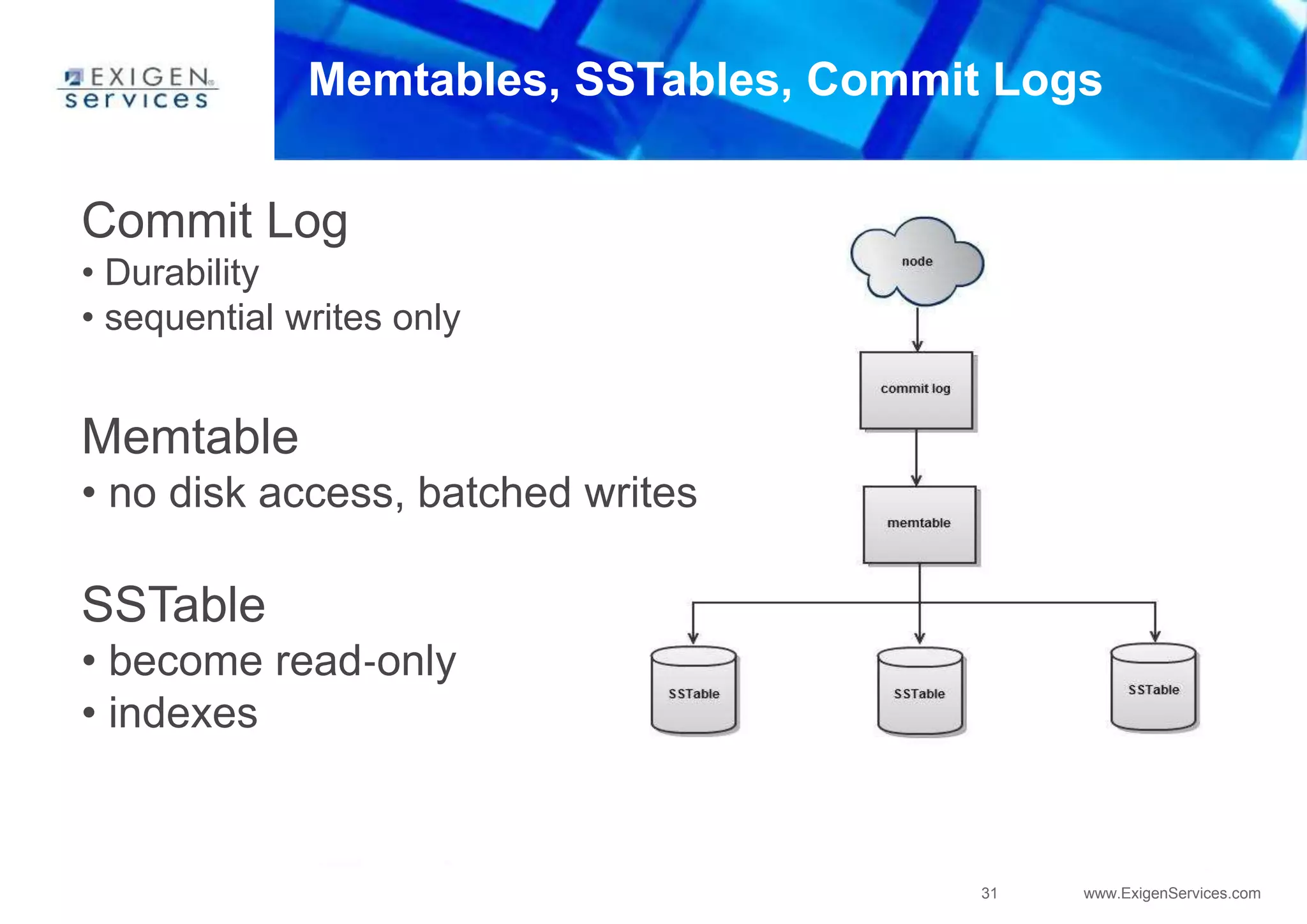 EXIGEN services

Memtables, SSTables, Commit Logs

Commit Log
• Durability
• sequential writes only

Memtable
• no disk access, batched writes

SSTable
• become read-only
• indexes

node

commit log

memtable

SSTable

SSTable

SSTable

31

www.ExigenServices.com